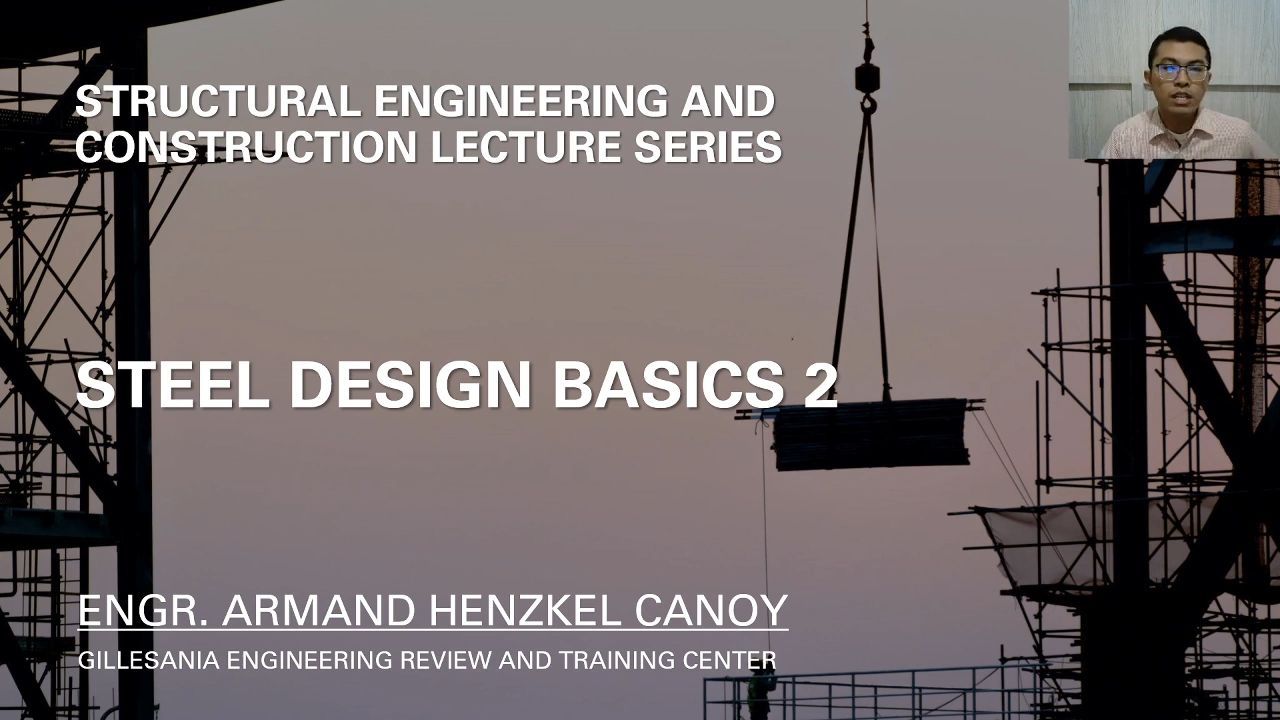 STRUCTURAL ENGINEERING AND CONSTRUCTION LECTURE SERIES

STEEL DESIGN BASICS 2

ENGR. ARMAND HENZKEL CANOY

GILLESANIA ENGINEERING REVIEW AND TRAINING CENTER